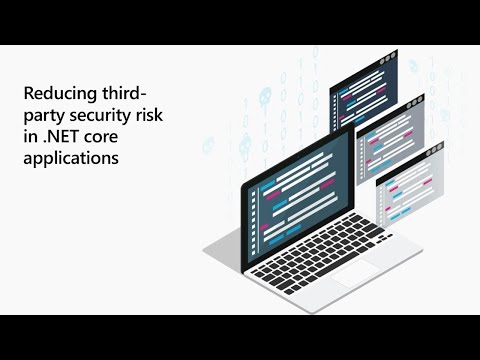 Reducing third-party security risk in .NET core applications